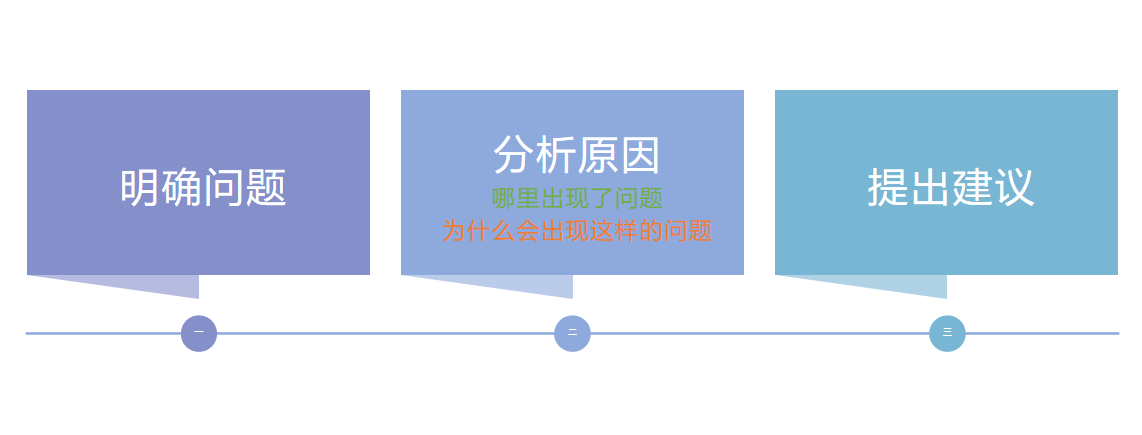 明确问题

分析原因
哪里出现了问题
为什么会出现这样的问题

提出建议

一

二

三